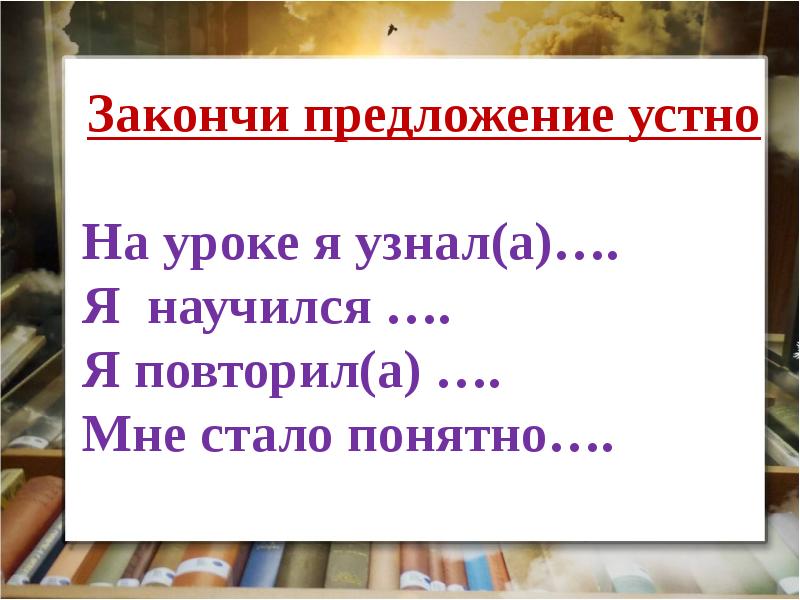 Закончи предложение устно

На уроке я узнал(а)….
Я научился ….
Я повторил(а) ….
Мне стало понятно….